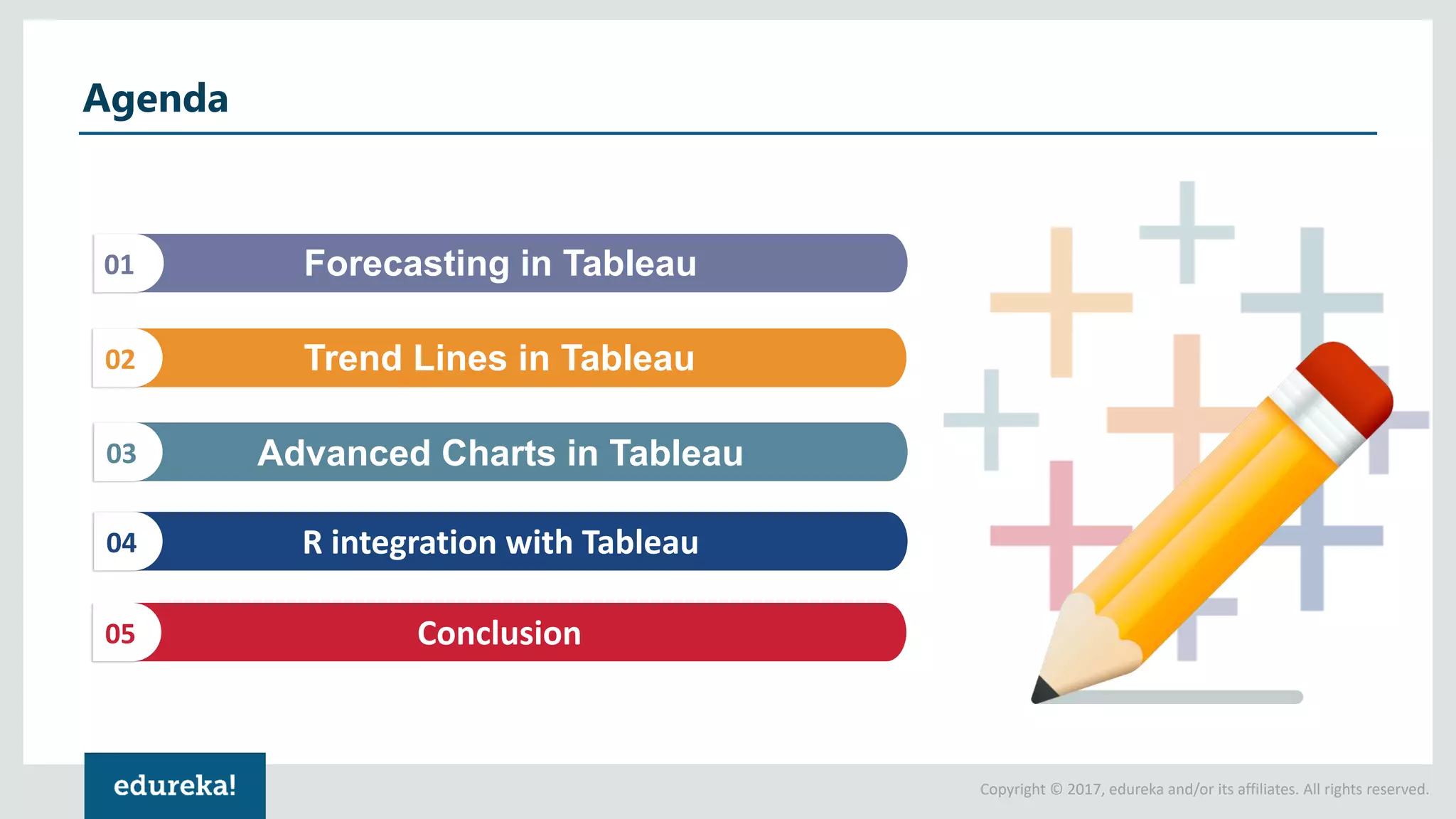 Agenda

01 Forecasting in Tableau

02 Trend Lines in Tableau

03 Advanced Charts in Tableau

04 R integration with Tableau

05 Conclusion

edureka!

Copyright © 2017, edureka and/or its affiliates. All rights reserved.